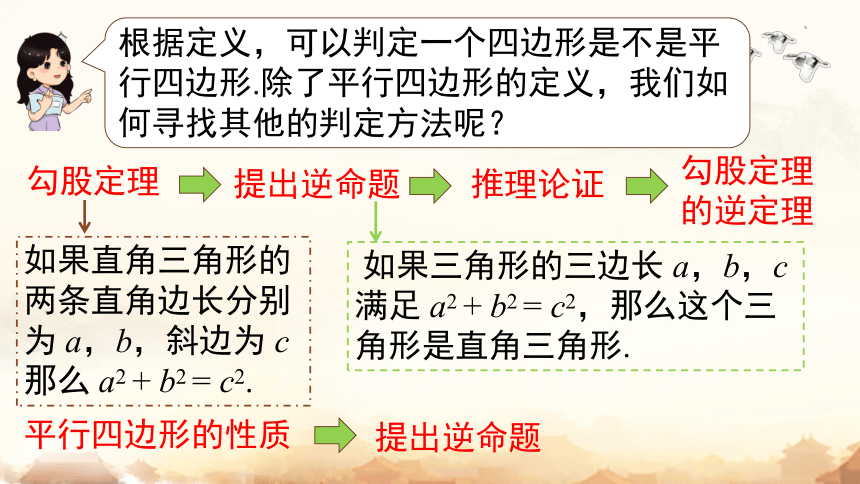 根据定义，可以判定一个四边形是不是平行四边形.除了平行四边形的定义，我们如何寻找其他的判定方法呢？

勾股定理 提出逆命题 推理论证 勾股定理的逆定理

如果直角三角形的两条直角边长分别为 $a$，$b$，斜边为 $c$ 那么 $a^2+b^2=c^2$.

如果三角形的三边长 $a$，$b$，$c$ 满足 $a^2+b^2=c^2$，那么这个三角形是直角三角形.

平行四边形的性质 提出逆命题